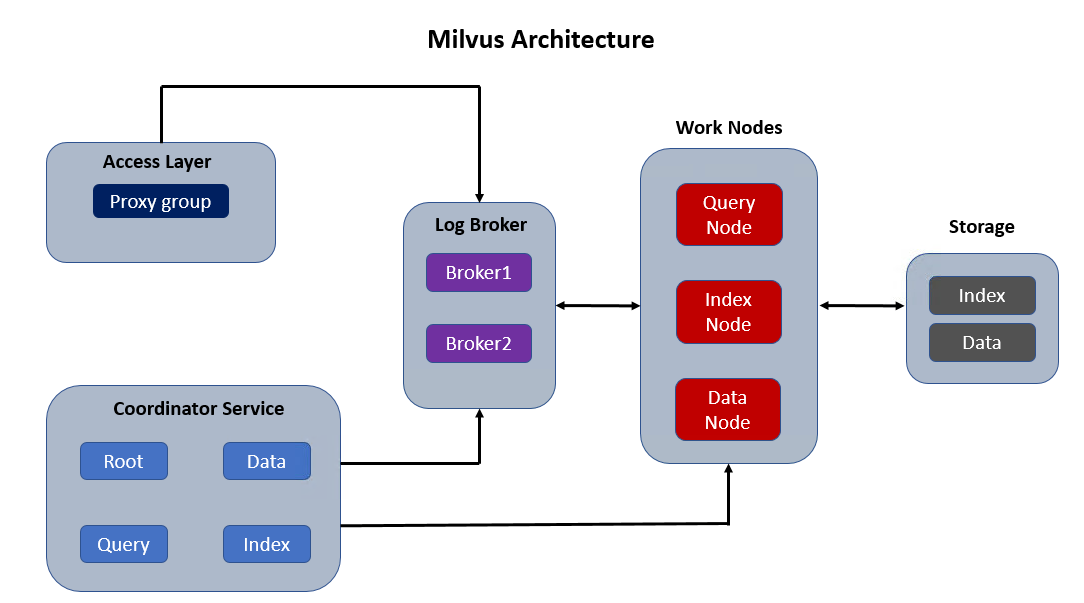 Milvus Architecture

Access Layer
Proxy group

Log Broker
Broker1
Broker2

Work Nodes
Query Node
Index Node
Data Node

Storage
Index
Data

Coordinator Service
Root
Data
Query
Index